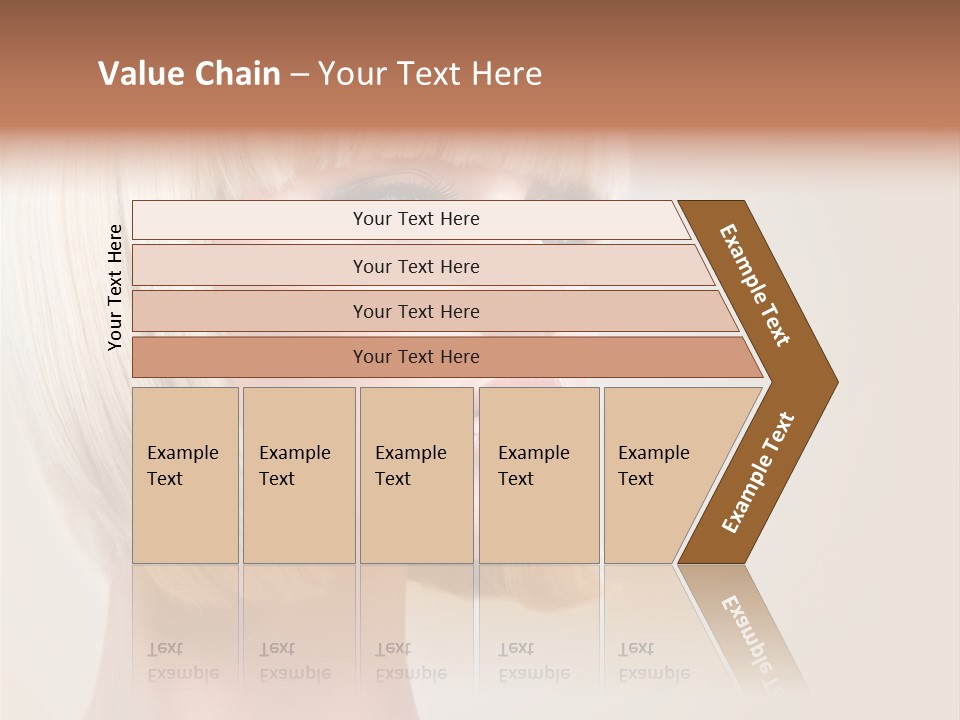 Value Chain – Your Text Here

Your Text Here

Your Text Here

Your Text Here

Your Text Here

Your Text Here

Example Text

Example Text

Example Text

Example Text

Example Text

Example Text

Example Text